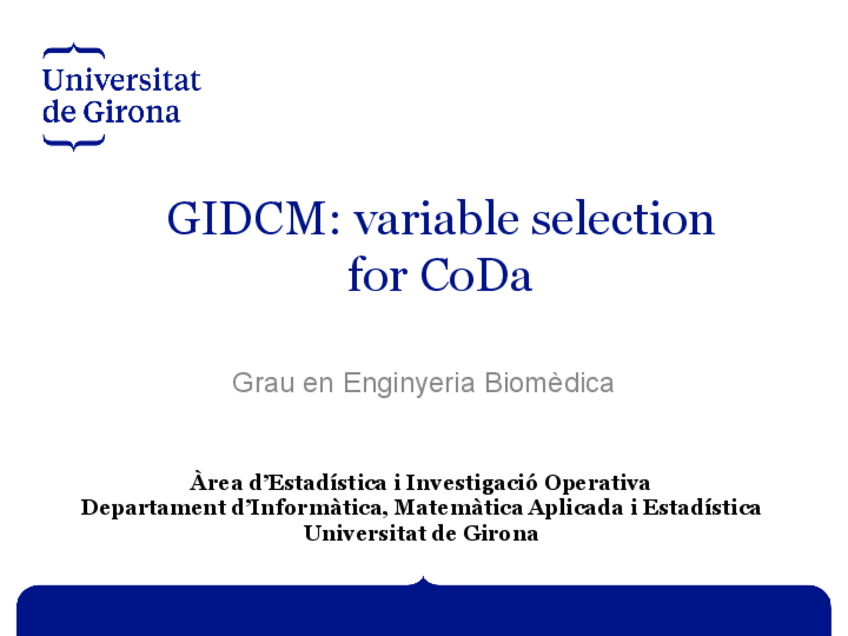 Universitat
de Girona

GIDCM: variable selection
for CoDa

Grau en Enginyeria Biomèdica

Àrea d'Estadística i Investigació Operativa
Departament d'Informàtica, Matemàtica Aplicada i Estadística
Universitat de Girona